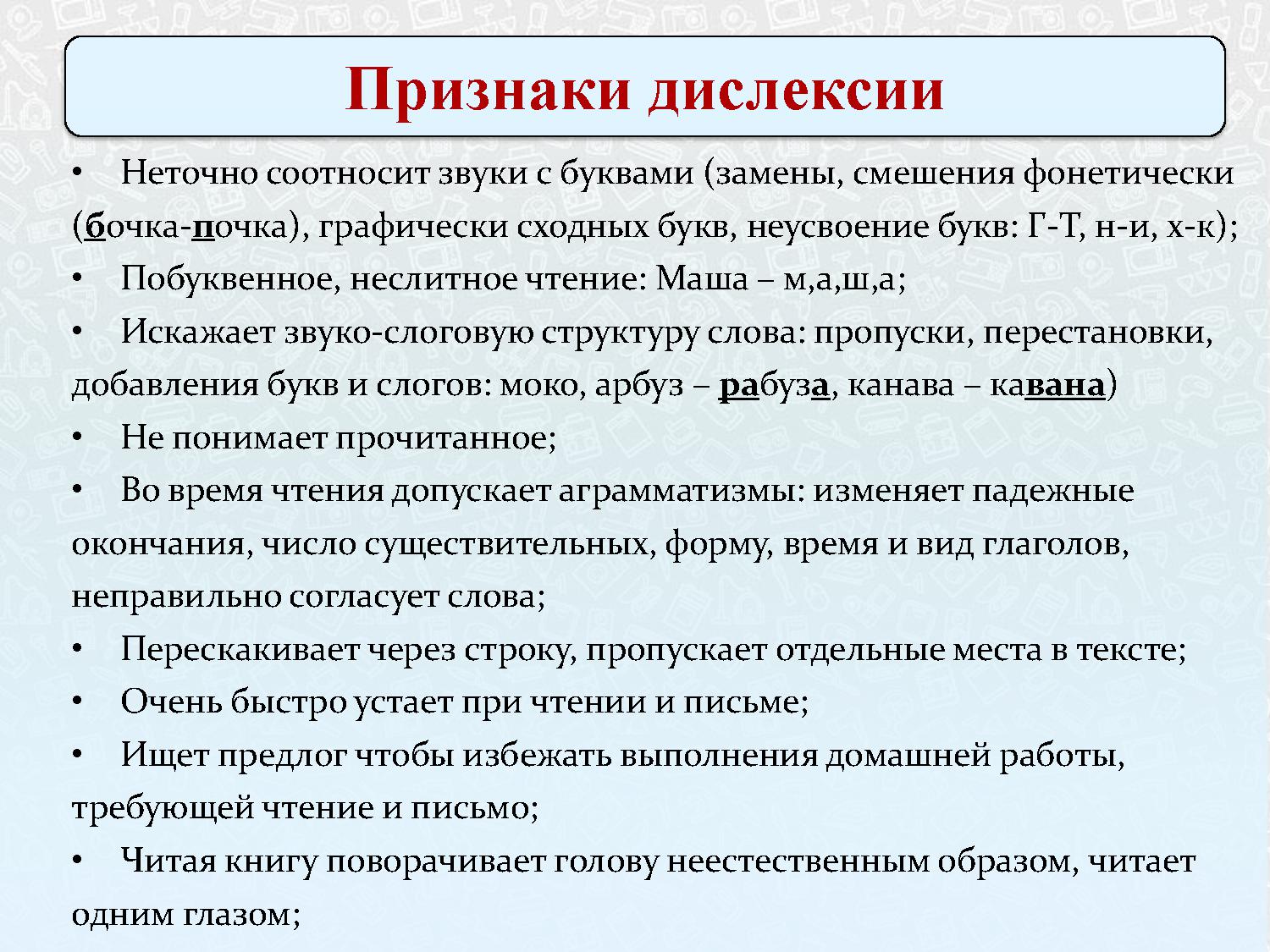 Признаки дислексии

• Неточно соотносит звуки с буквами (замены, смешения фонетически (бочка-почка), графически сходных букв, неусвоение букв: Г-Т, н-и, х-к);

• Побуквенное, неслитное чтение: Маша – м,а,ш,а;

• Искажает звуко-слоговую структуру слова: пропуски, перестановки, добавления букв и слогов: моко, арбуз – рабуза, канава – кавана)

• Не понимает прочитанное;

• Во время чтения допускает аграмматизмы: изменяет падежные окончания, число существительных, форму, время и вид глаголов, неправильно согласует слова;

• Перескакивает через строку, пропускает отдельные места в тексте;

• Очень быстро устает при чтении и письме;

• Ищет предлог чтобы избежать выполнения домашней работы, требующей чтение и письмо;

• Читая книгу поворачивает голову неестественным образом, читает одним глазом;